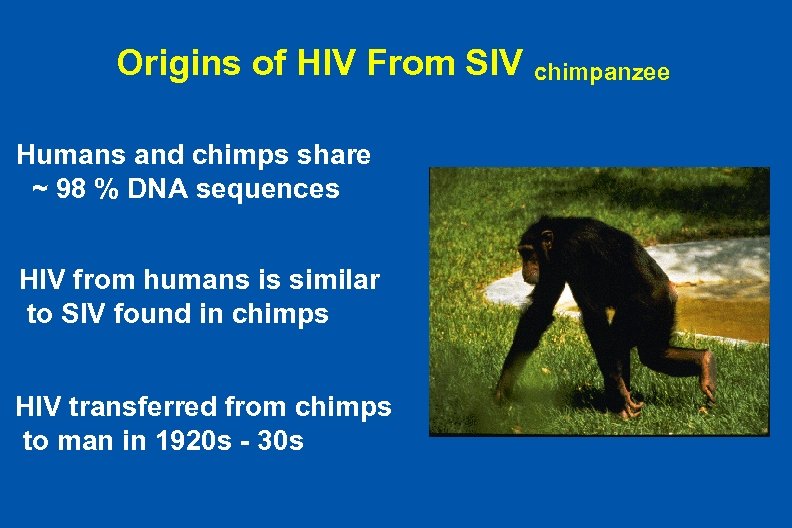 Origins of HIV From SIV chimpanzee

Humans and chimps share ~ 98 % DNA sequences

HIV from humans is similar to SIV found in chimps

HIV transferred from chimps to man in 1920s - 30s